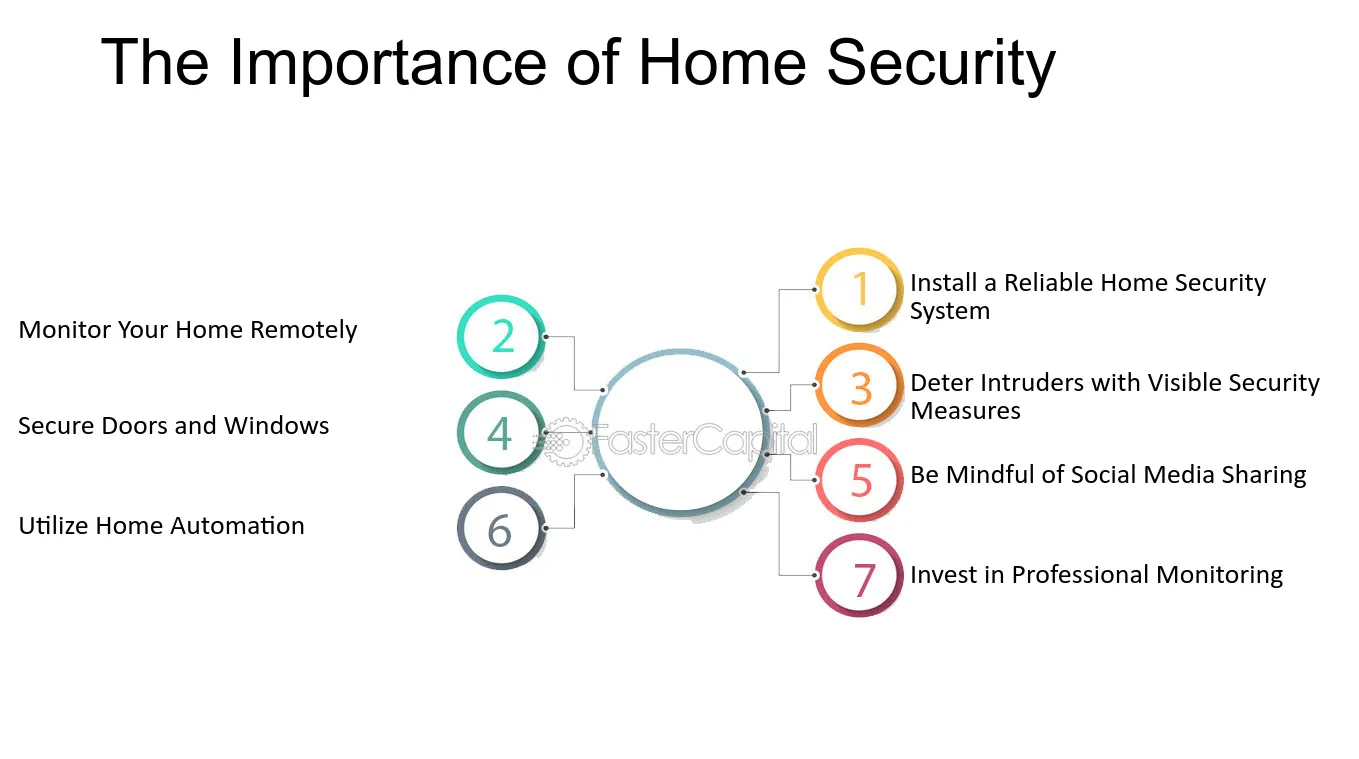 The Importance of Home Security

Monitor Your Home Remotely

2

Secure Doors and Windows

4

Utilize Home Automation

6

1

Install a Reliable Home Security System

3

Deter Intruders with Visible Security Measures

5

Be Mindful of Social Media Sharing

7

Invest in Professional Monitoring

FasterCapital